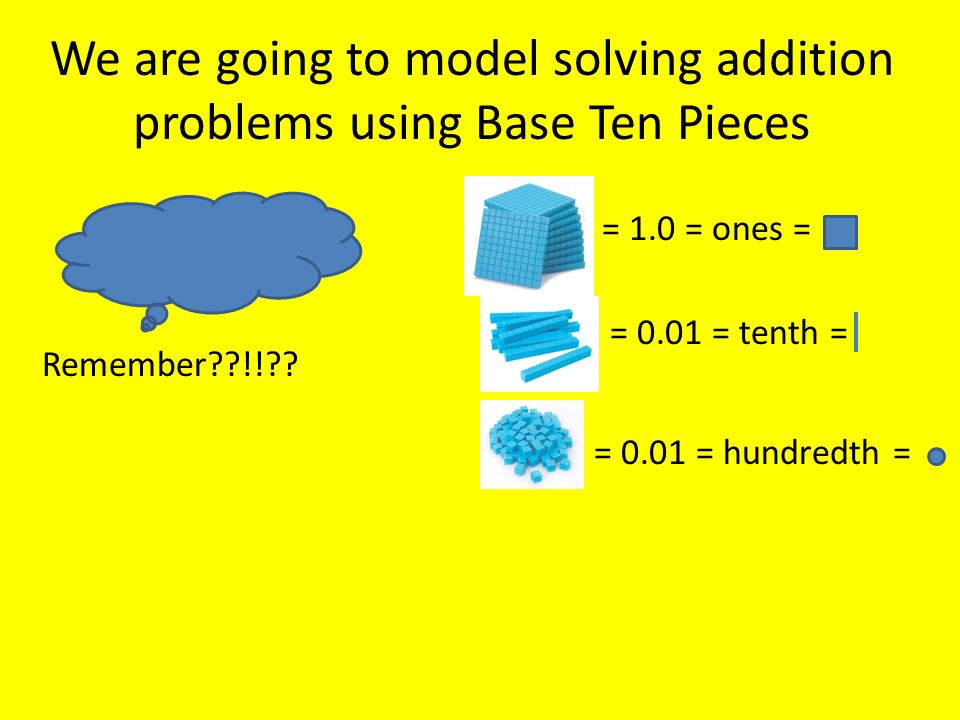 We are going to model solving addition problems using Base Ten Pieces

Remember??!!??

= 1.0 = ones =

= 0.01 = tenth =

= 0.01 = hundredth =